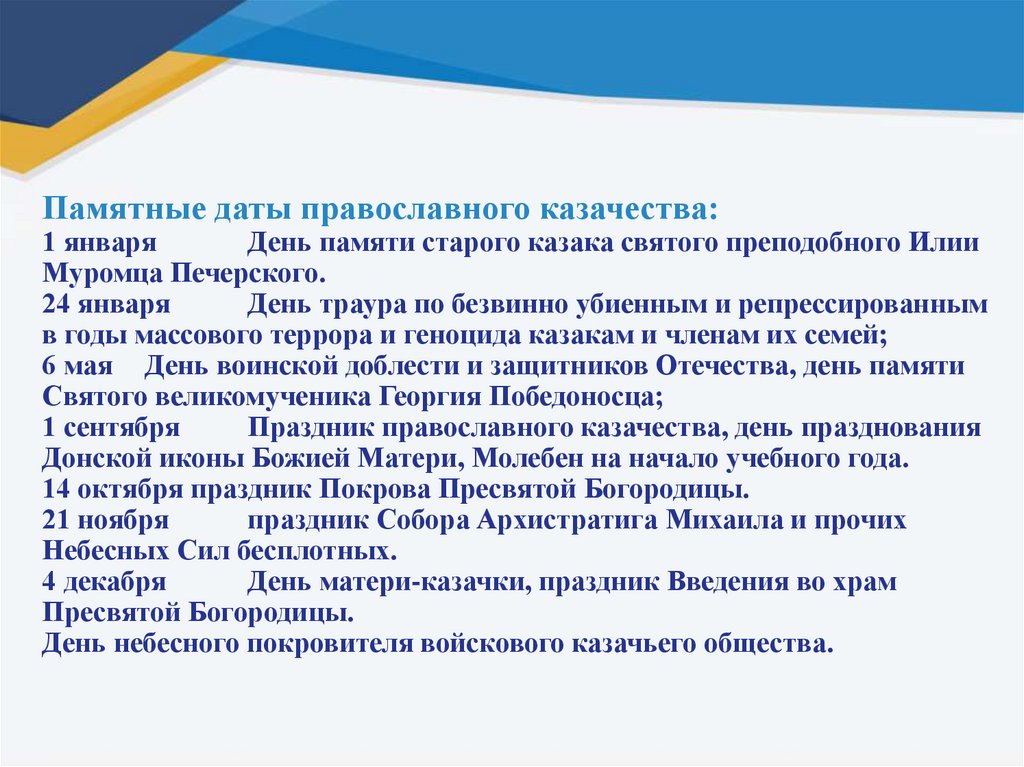 Памятные даты православного казачества:
1 января День памяти старого казака святого преподобного Илии Муромца Печерского.
24 января День траура по безвинно убиенным и репрессированным в годы массового террора и геноцида казакам и членам их семей;
6 мая День воинской доблести и защитников Отечества, день памяти Святого великомученика Георгия Победоносца;
1 сентября Праздник православного казачества, день празднования Донской иконы Божией Матери, Молебен на начало учебного года.
14 октября праздник Покрова Пресвятой Богородицы.
21 ноября праздник Собора Архистратига Михаила и прочих Небесных Сил бесплотных.
4 декабря День матери-казачки, праздник Введения во храм Пресвятой Богородицы.
День небесного покровителя войскового казачьего общества.